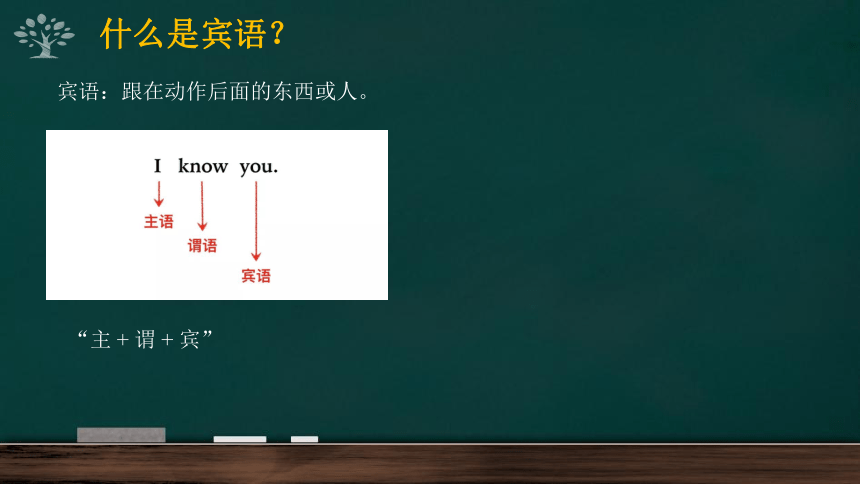 什么是宾语？

宾语：跟在动作后面的东西或人。

I know you.

主语

谓语

宾语

“主 + 谓 + 宾”